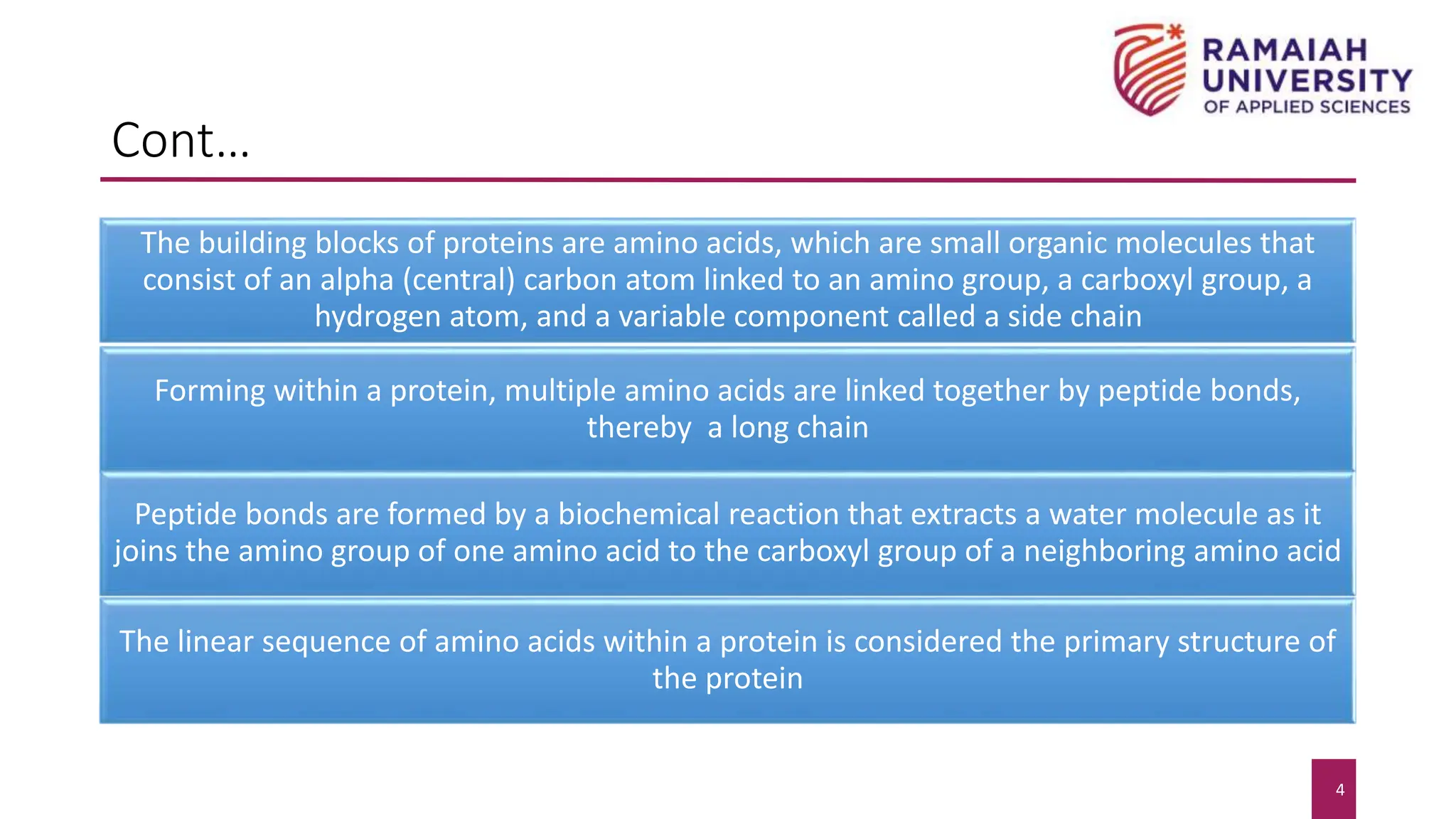 RAMAIAH UNIVERSITY OF APPLIED SCIENCES

Cont…

The building blocks of proteins are amino acids, which are small organic molecules that consist of an alpha (central) carbon atom linked to an amino group, a carboxyl group, a hydrogen atom, and a variable component called a side chain

Forming within a protein, multiple amino acids are linked together by peptide bonds, thereby  a long chain

Peptide bonds are formed by a biochemical reaction that extracts a water molecule as it joins the amino group of one amino acid to the carboxyl group of a neighboring amino acid

The linear sequence of amino acids within a protein is considered the primary structure of the protein

4